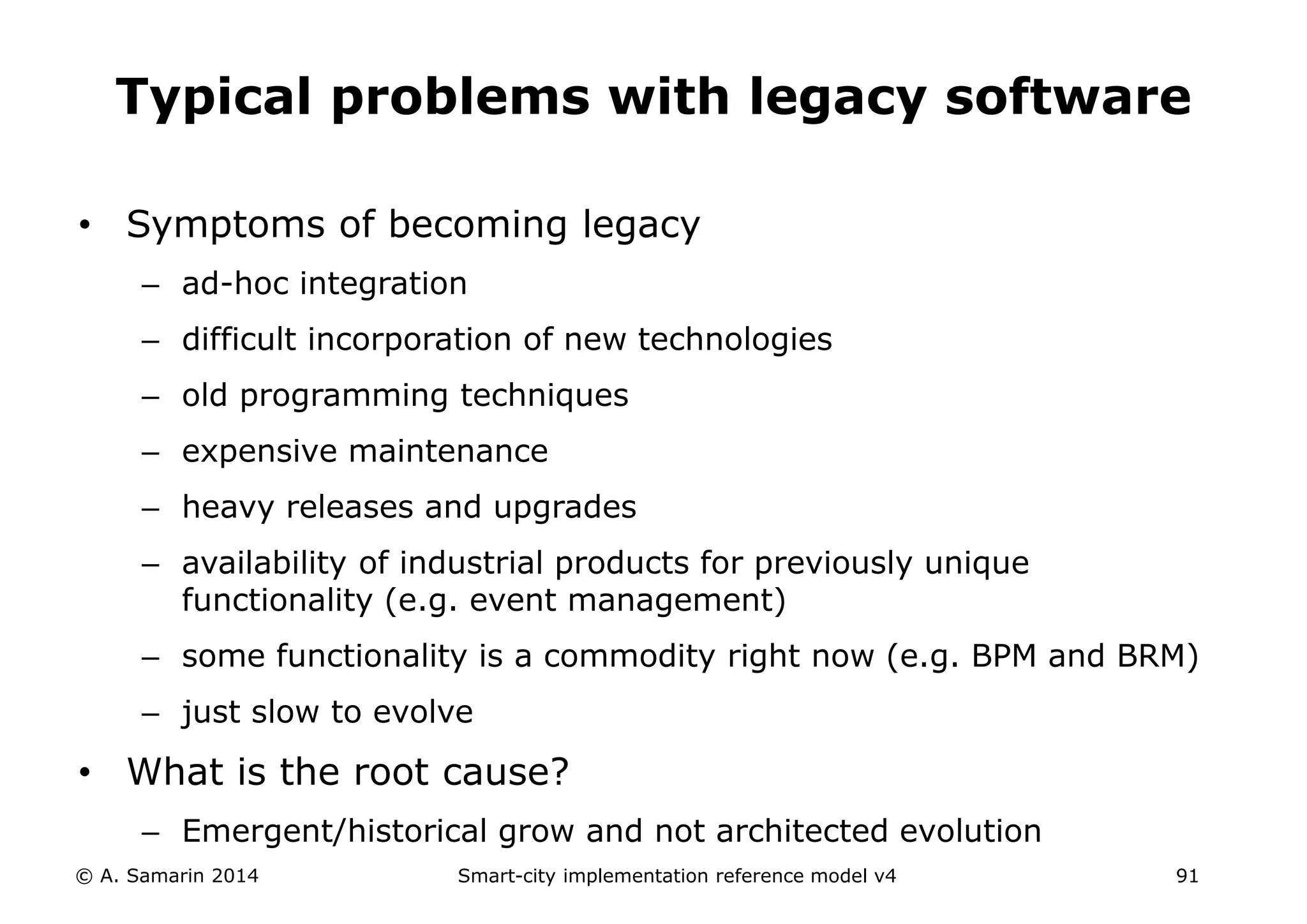 Typical problems with legacy software

• Symptoms of becoming legacy
– ad-hoc integration
– difficult incorporation of new technologies
– old programming techniques
– expensive maintenance
– heavy releases and upgrades
– availability of industrial products for previously unique functionality (e.g. event management)
– some functionality is a commodity right now (e.g. BPM and BRM)
– just slow to evolve
• What is the root cause?
– Emergent/historical grow and not architected evolution

© A. Samarin 2014
Smart-city implementation reference model v4
91